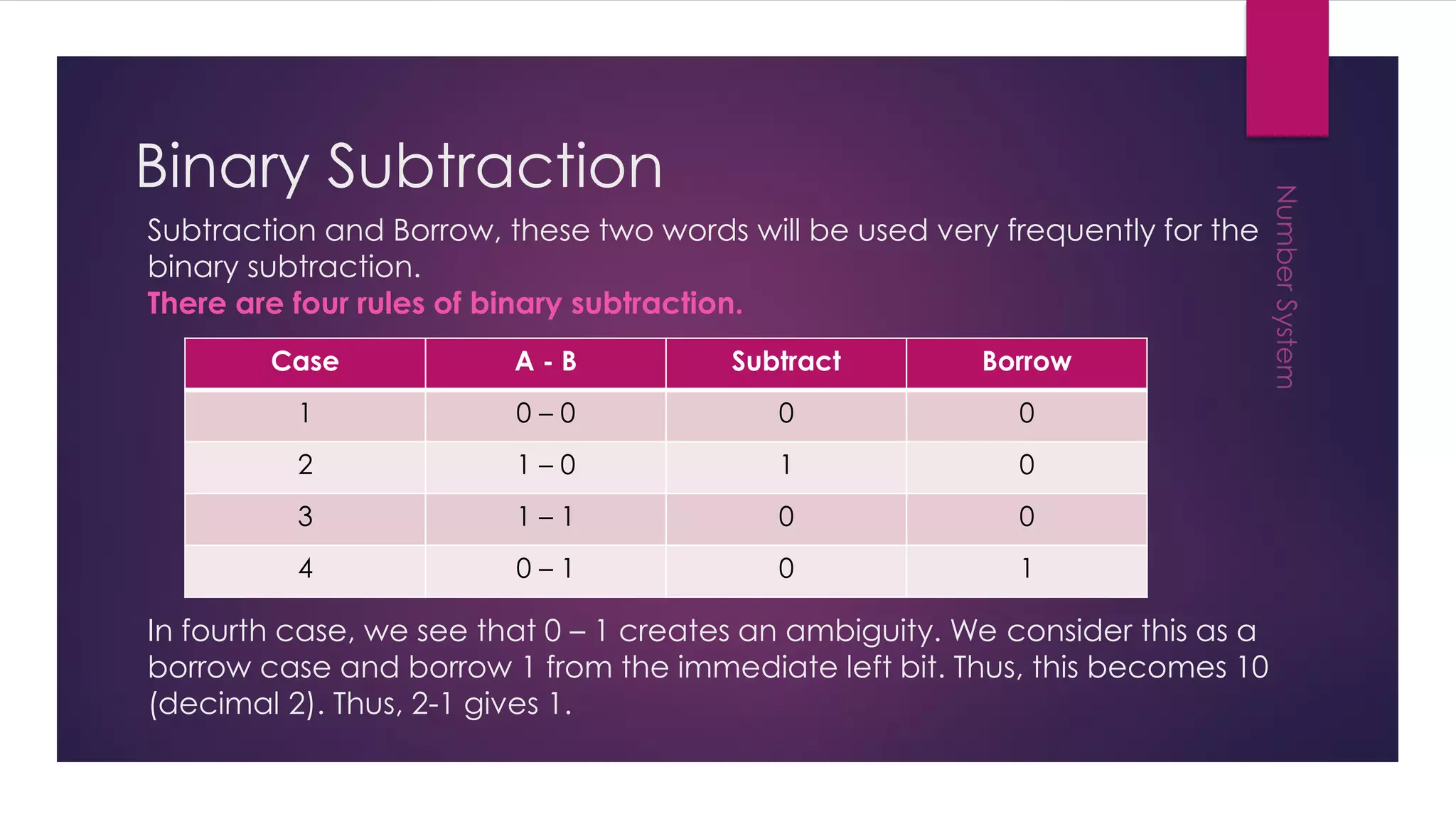 Binary Subtraction

Subtraction and Borrow, these two words will be used very frequently for the binary subtraction.
There are four rules of binary subtraction.

| Case | A - B | Subtract | Borrow |
|---|---|---|---|
| 1 | 0 – 0 | 0 | 0 |
| 2 | 1 – 0 | 1 | 0 |
| 3 | 1 – 1 | 0 | 0 |
| 4 | 0 – 1 | 0 | 1 |

In fourth case, we see that 0 – 1 creates an ambiguity. We consider this as a borrow case and borrow 1 from the immediate left bit. Thus, this becomes 10 (decimal 2). Thus, 2-1 gives 1.

Number System